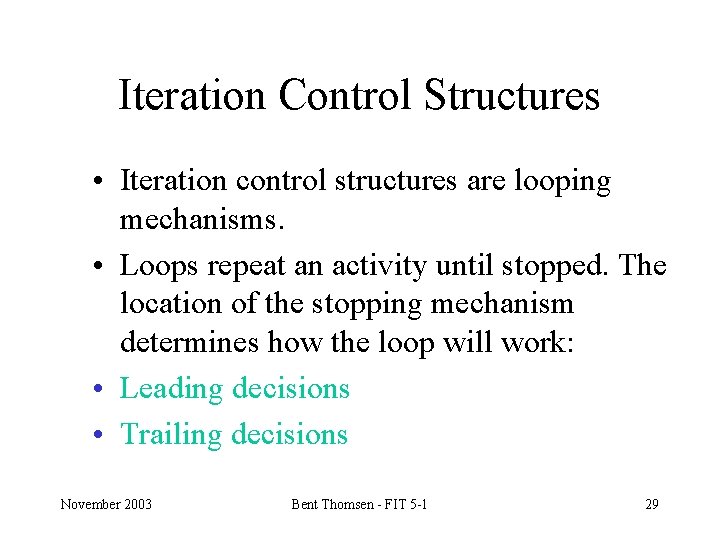 Iteration Control Structures

• Iteration control structures are looping mechanisms.

• Loops repeat an activity until stopped. The location of the stopping mechanism determines how the loop will work:

• Leading decisions

• Trailing decisions

November 2003

Bent Thomsen - FIT 5-1

29